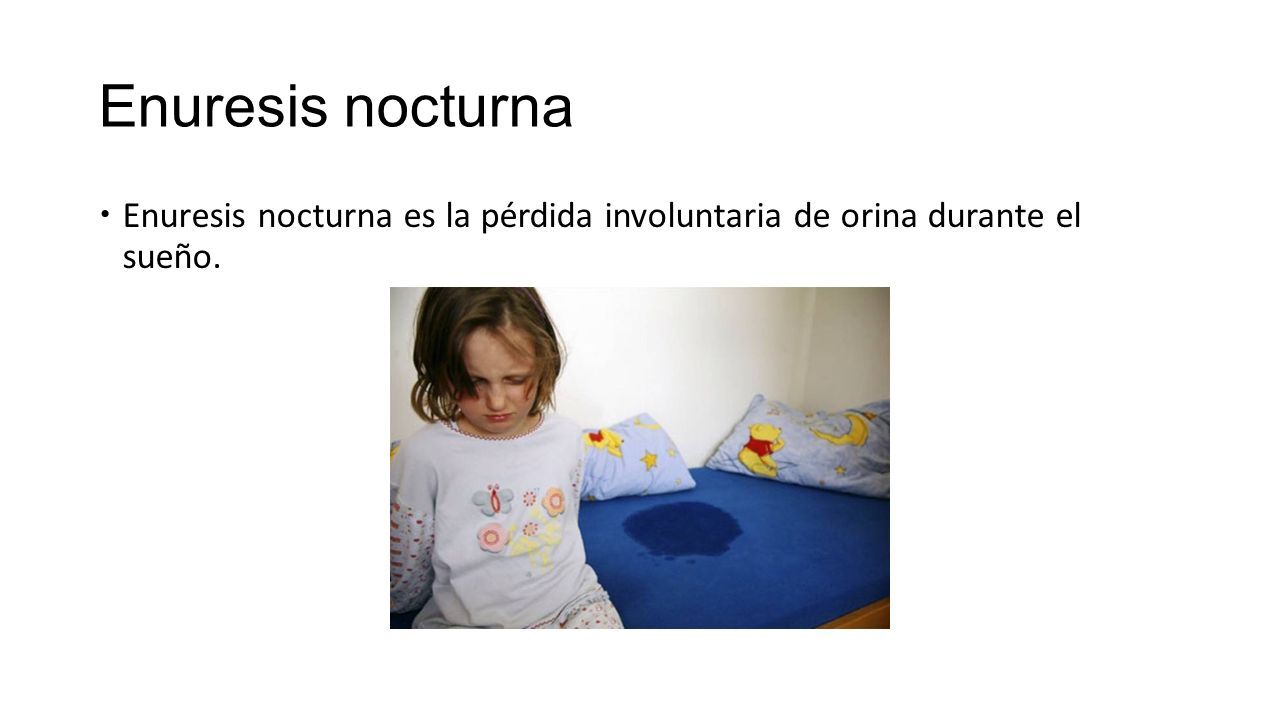 Enuresis nocturna

• Enuresis nocturna es la pérdida involuntaria de orina durante el sueño.